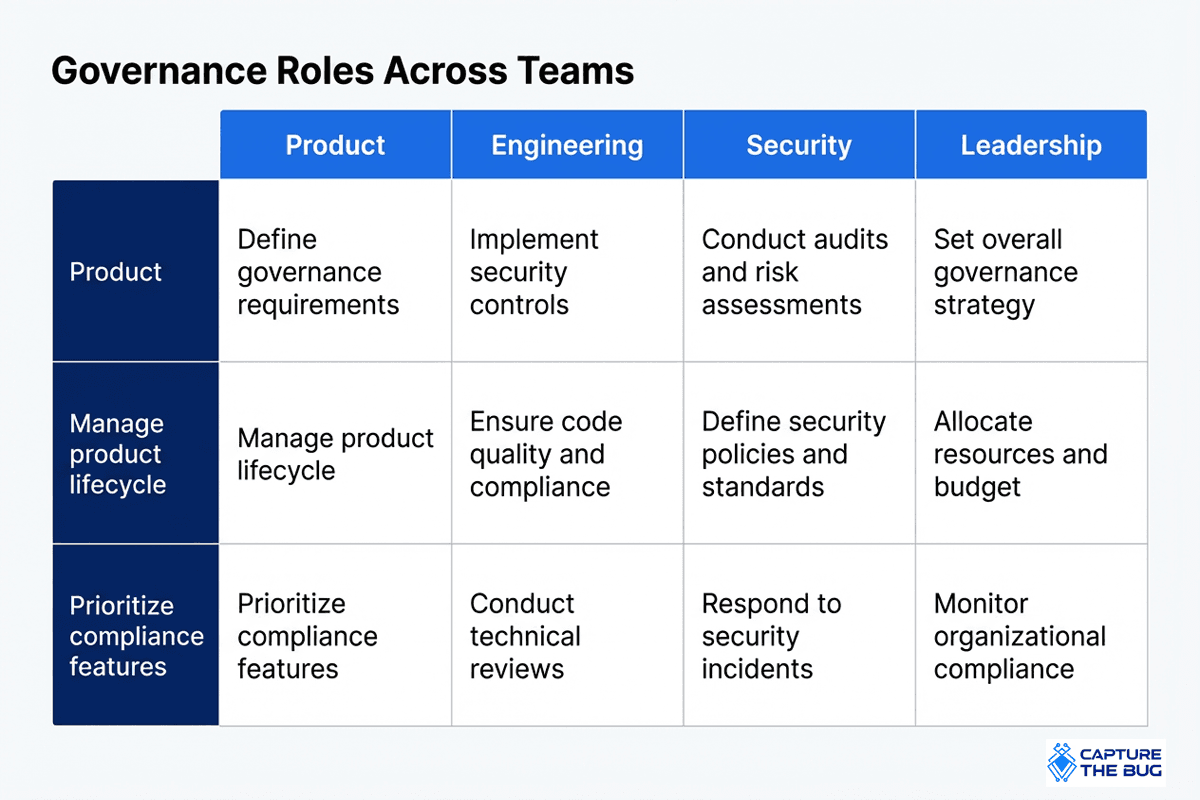 Governance Roles Across Teams

| | Product | Engineering | Security | Leadership |
|---|---|---|---|---|
| Product | Define governance requirements | Implement security controls | Conduct audits and risk assessments | Set overall governance strategy |
| Manage product lifecycle | Manage product lifecycle | Ensure code quality and compliance | Define security policies and standards | Allocate resources and budget |
| Prioritize compliance features | Prioritize compliance features | Conduct technical reviews | Respond to security incidents | Monitor organizational compliance |

CAPTURE THE BUG